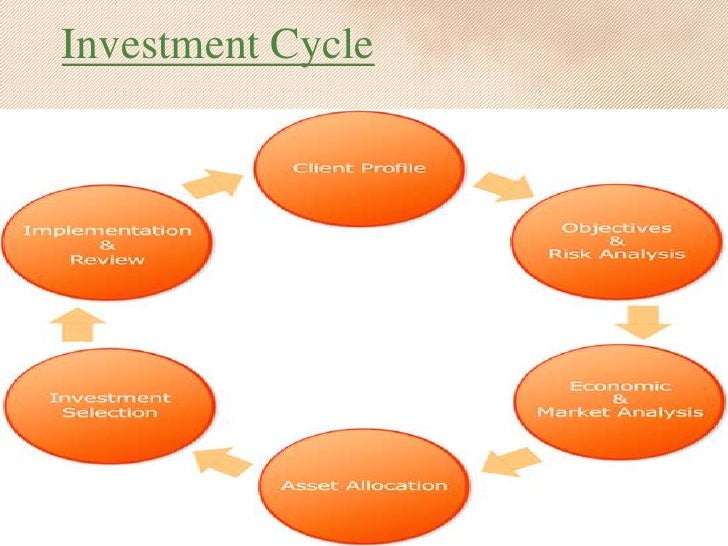 Investment Cycle

Client Profile

Objectives
&
Risk Analysis

Economic
&
Market Analysis

Asset Allocation

Investment
Selection

Implementation
&
Review